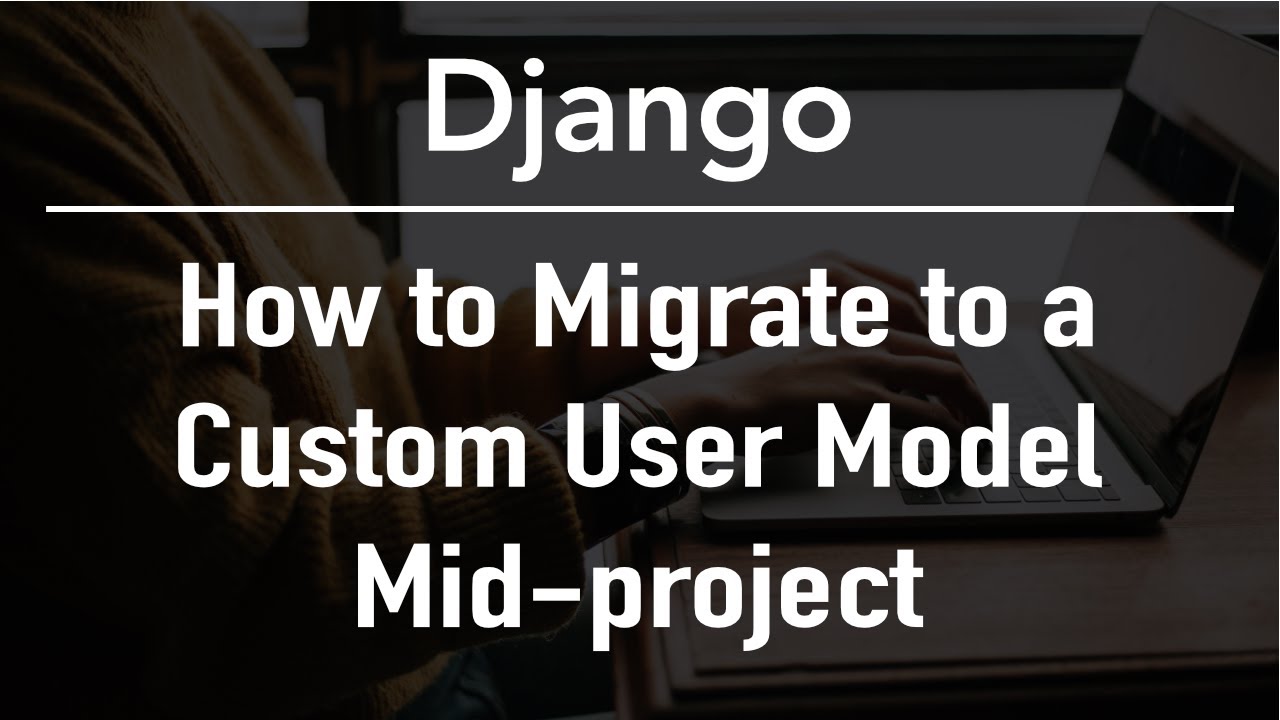 Django

How to Migrate to a Custom User Model Mid-project